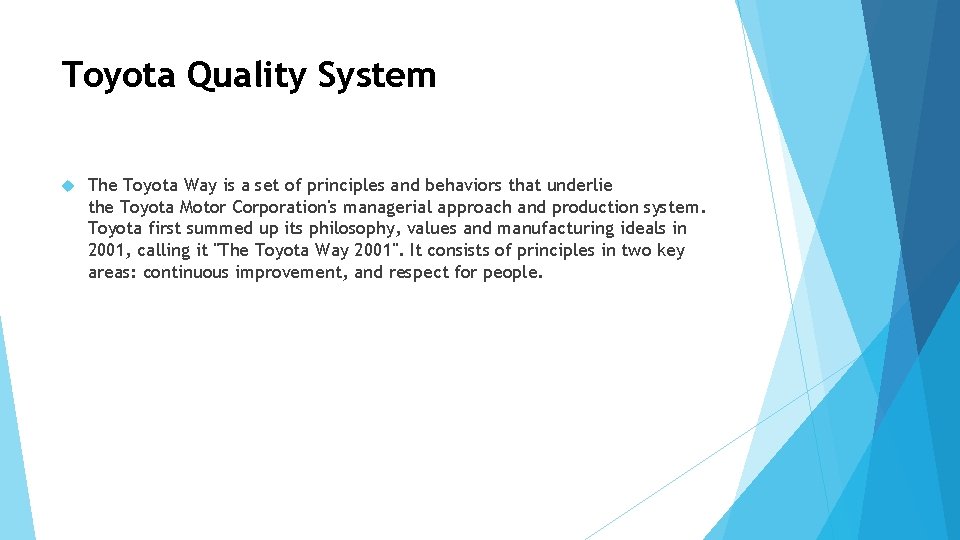 Toyota Quality System

The Toyota Way is a set of principles and behaviors that underlie the Toyota Motor Corporation's managerial approach and production system. Toyota first summed up its philosophy, values and manufacturing ideals in 2001, calling it "The Toyota Way 2001". It consists of principles in two key areas: continuous improvement, and respect for people.